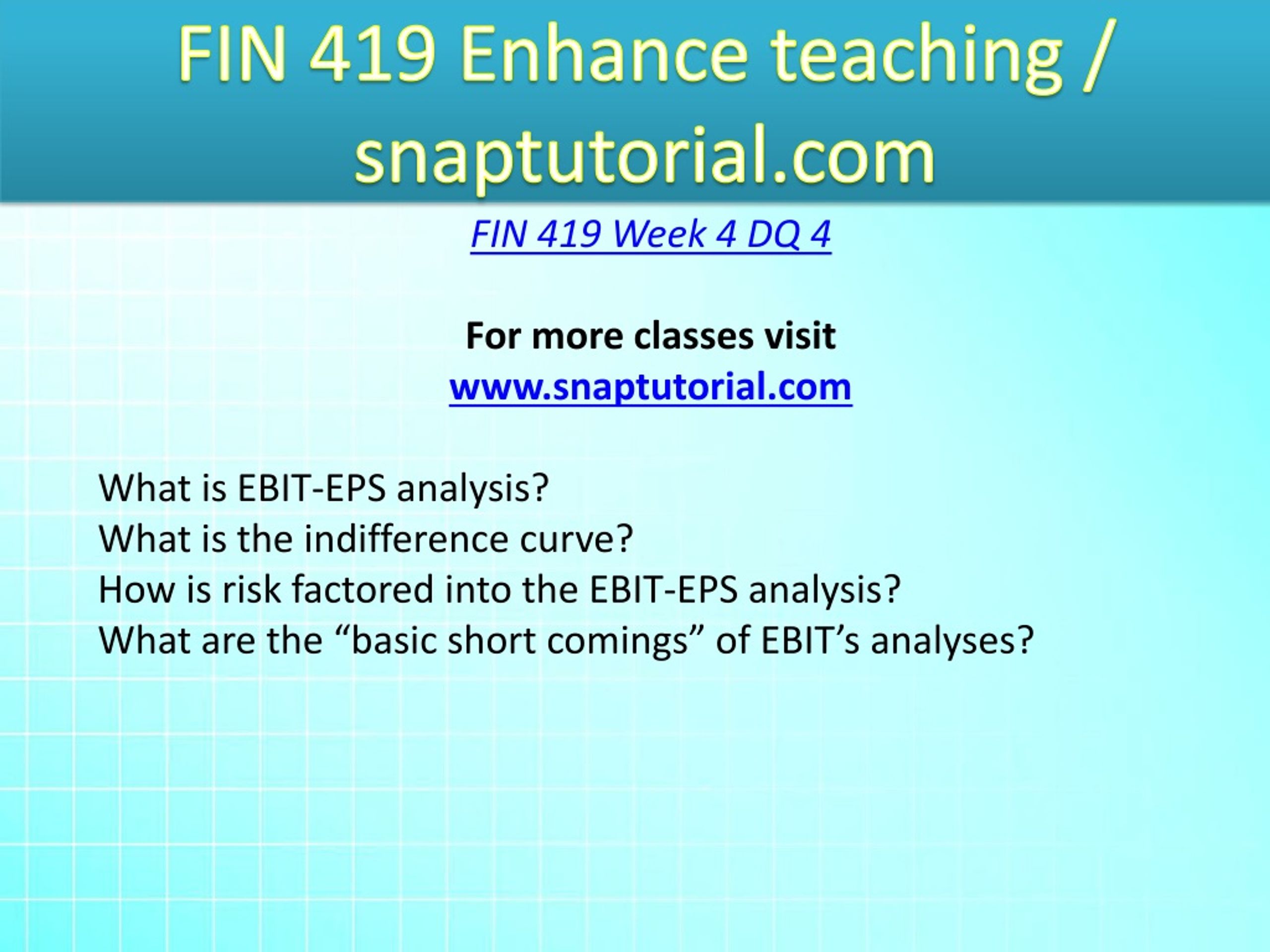 FIN 419 Enhance teaching / snaptutorial.com

FIN 419 Week 4 DQ 4

For more classes visit
www.snaptutorial.com

What is EBIT-EPS analysis?
What is the indifference curve?
How is risk factored into the EBIT-EPS analysis?
What are the “basic short comings” of EBIT’s analyses?